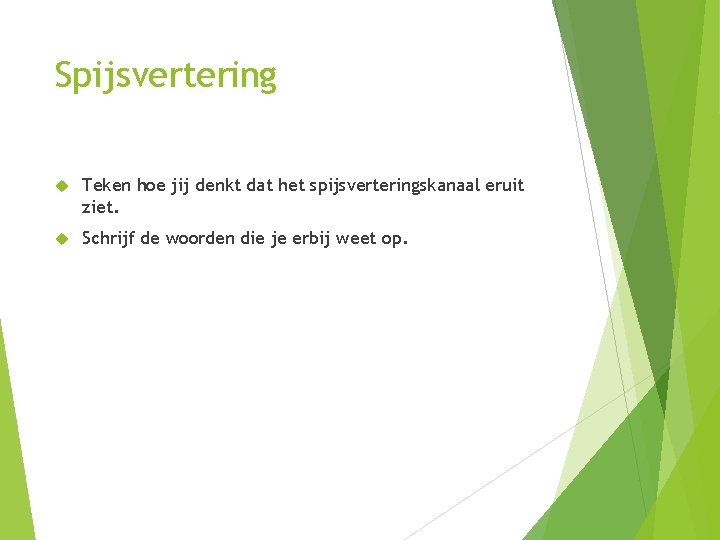 Spijsvertering

Teken hoe jij denkt dat het spijsverteringskanaal eruit ziet.

Schrijf de woorden die je erbij weet op.